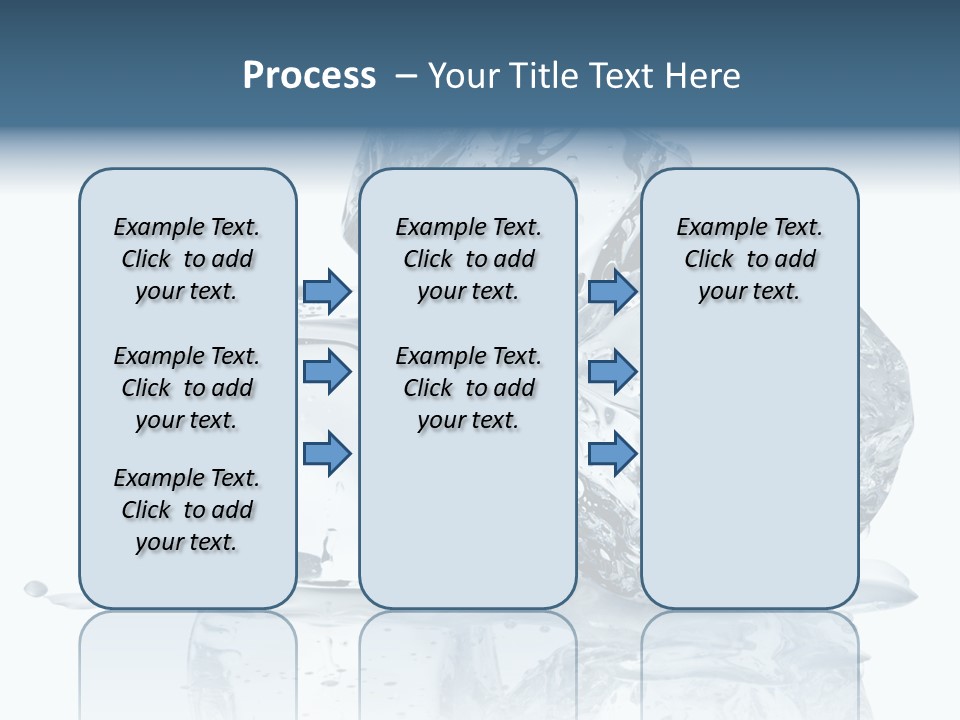 Process – Your Title Text Here

Example Text. Click to add your text.

Example Text. Click to add your text.

Example Text. Click to add your text.

Example Text. Click to add your text.

Example Text. Click to add your text.

Example Text. Click to add your text.